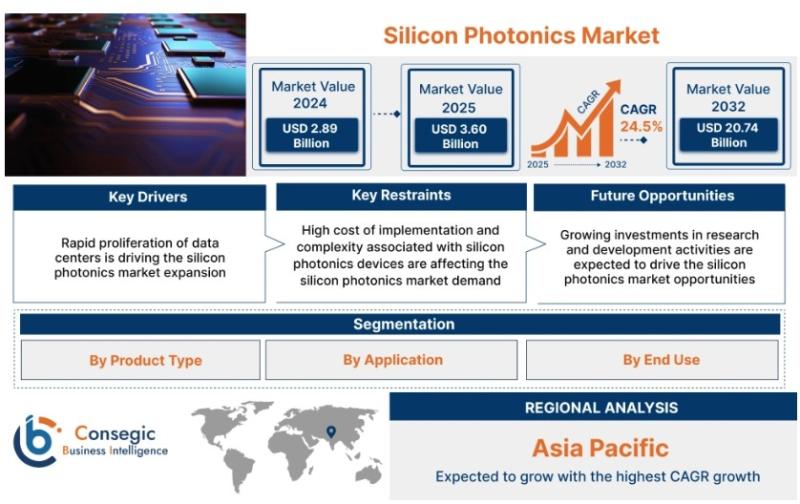 Silicon Photonics Market

Market Value 2024
USD 2.89 Billion

Market Value 2025
USD 3.60 Billion

CAGR
CAGR
24.5%
2025 2032

Market Value 2032
USD 20.74 Billion

Key Drivers
Rapid proliferation of data centers is driving the silicon photonics market expansion

Key Restraints
High cost of implementation and complexity associated with silicon photonics devices are affecting the silicon photonics market demand

Future Opportunities
Growing investments in research and development activities are expected to drive the silicon photonics market opportunities

Segmentation
By Product Type
By Application
By End Use

Consegic
Business Intelligence

REGIONAL ANALYSIS
Asia Pacific
Expected to grow with the highest CAGR growth